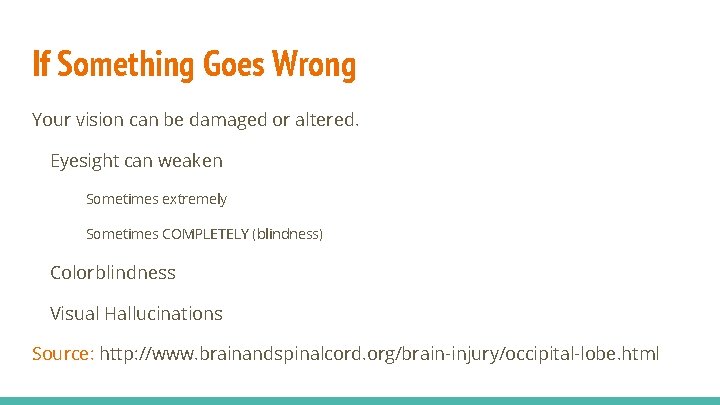 If Something Goes Wrong

Your vision can be damaged or altered.

Eyesight can weaken

Sometimes extremely

Sometimes COMPLETELY (blindness)

Colorblindness

Visual Hallucinations

Source: http://www.brainandspinalcord.org/brain-injury/occipital-lobe.html